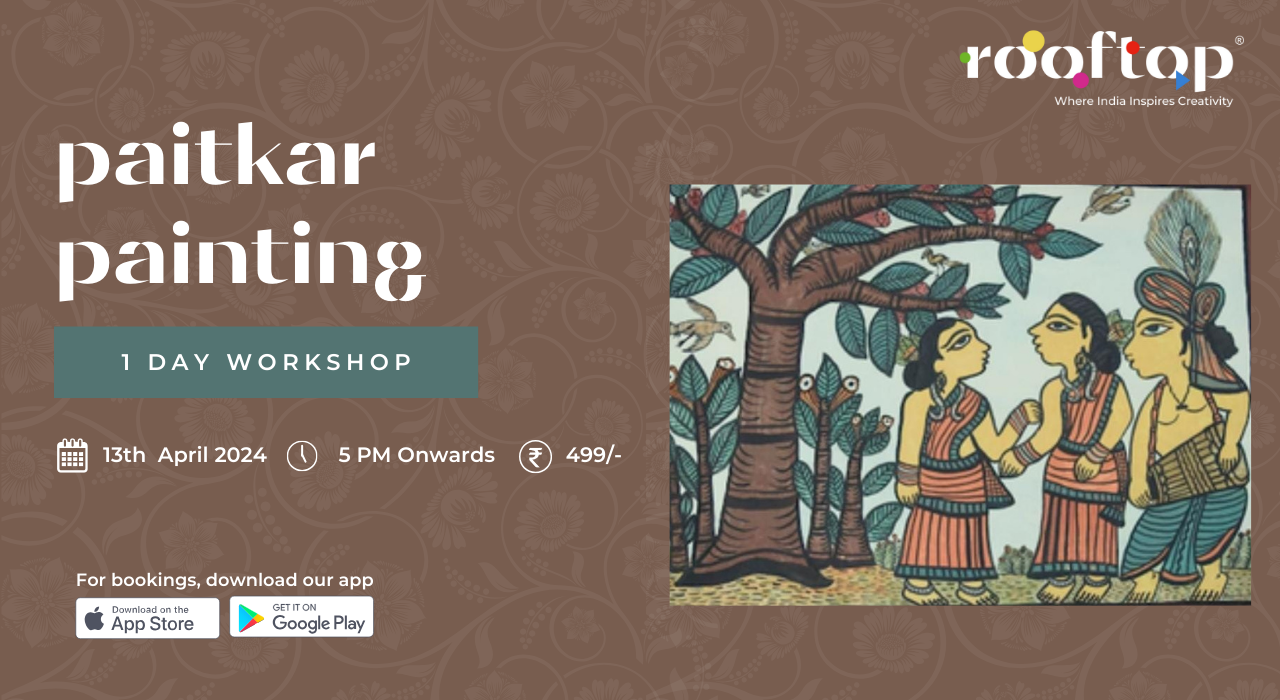 rooftop®
Where India Inspires Creativity

paitkar painting

1 DAY WORKSHOP

13th April 2024 5 PM Onwards ₹ 499/-

For bookings, download our app

Download on the App Store

GET IT ON Google Play